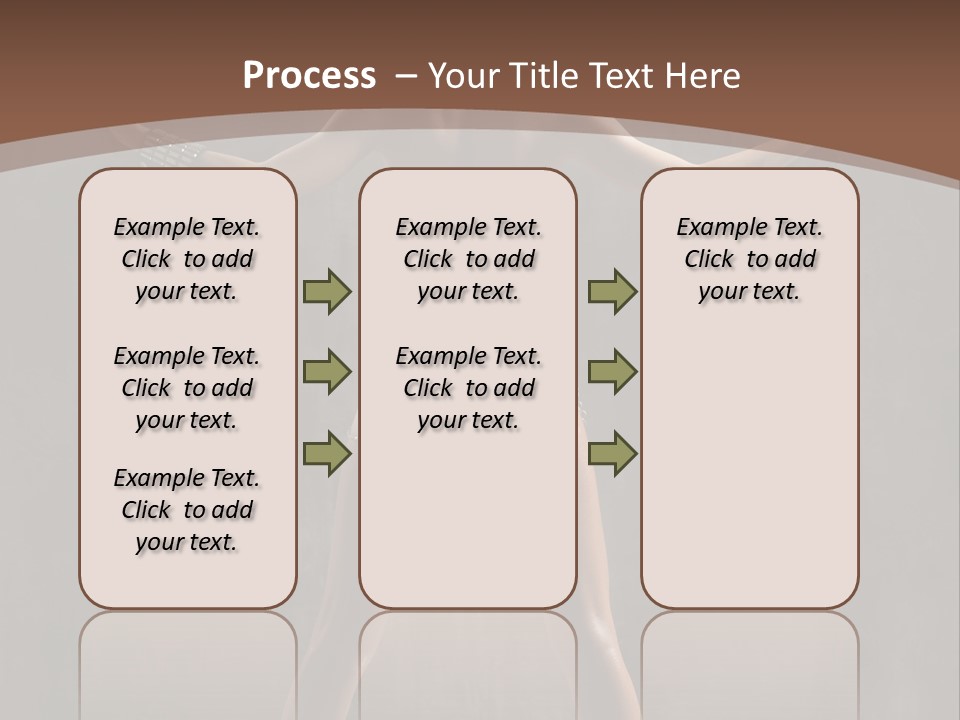 Process – Your Title Text Here

Example Text. Click to add your text.

Example Text. Click to add your text.

Example Text. Click to add your text.

Example Text. Click to add your text.

Example Text. Click to add your text.

Example Text. Click to add your text.